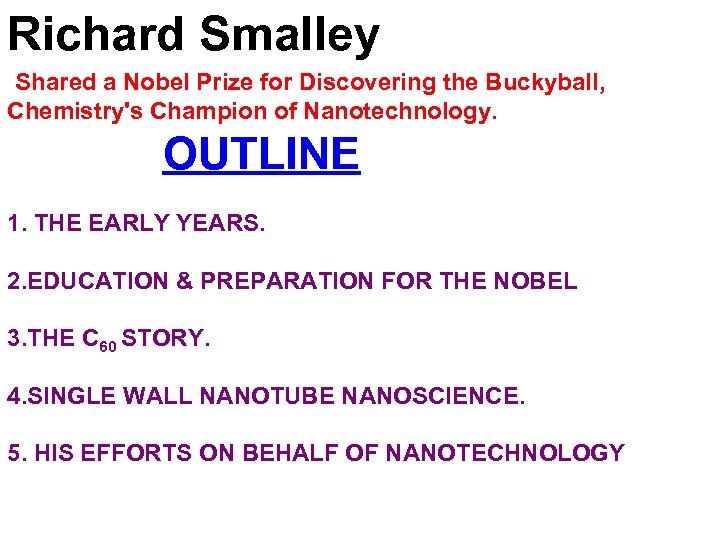 Richard Smalley

Shared a Nobel Prize for Discovering the Buckyball, Chemistry's Champion of Nanotechnology.

OUTLINE

1. THE EARLY YEARS.

2.EDUCATION & PREPARATION FOR THE NOBEL

3.THE $C_{60}$ STORY.

4.SINGLE WALL NANOTUBE NANOSCIENCE.

5. HIS EFFORTS ON BEHALF OF NANOTECHNOLOGY